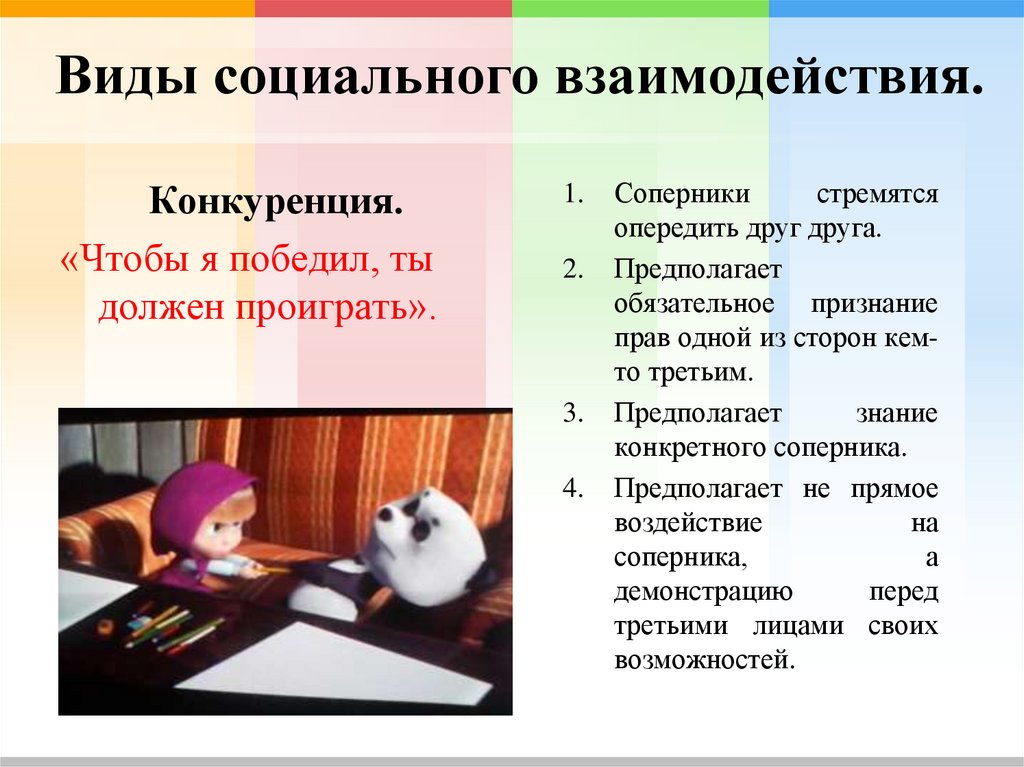 Виды социального взаимодействия.

Конкуренция.

«Чтобы я победил, ты должен проиграть».

1. Соперники стремятся опередить друг друга.
2. Предполагает обязательное признание прав одной из сторон кем-то третьим.
3. Предполагает знание конкретного соперника.
4. Предполагает не прямое воздействие на соперника, а демонстрацию перед третьими лицами своих возможностей.